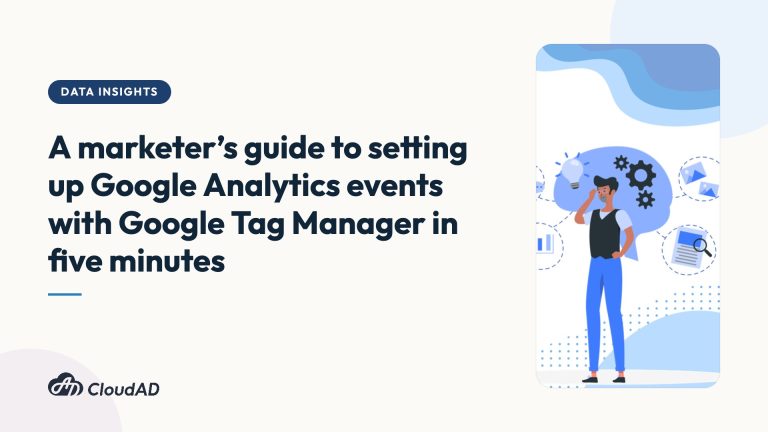 DATA INSIGHTS

A marketer's guide to setting up Google Analytics events with Google Tag Manager in five minutes

CloudAD